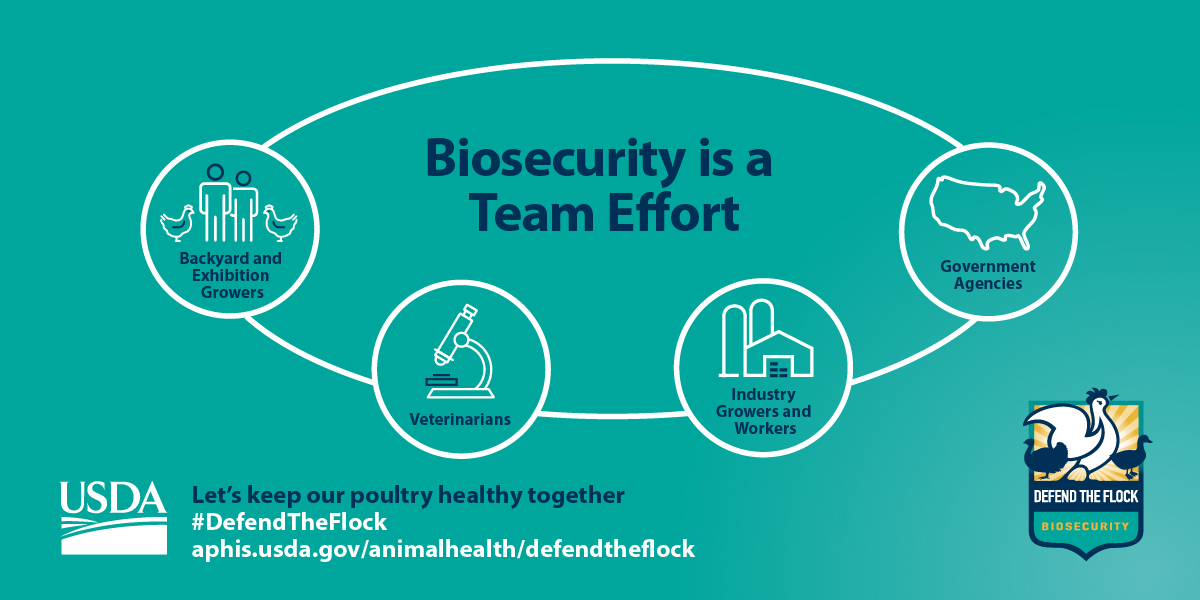 Biosecurity is a Team Effort

Backyard and Exhibition Growers

Veterinarians

Industry Growers and Workers

Government Agencies

USDA

Let's keep our poultry healthy together
#DefendTheFlock
aphis.usda.gov/animalhealth/defendtheflock

DEFEND THE FLOCK
BIOSECURITY